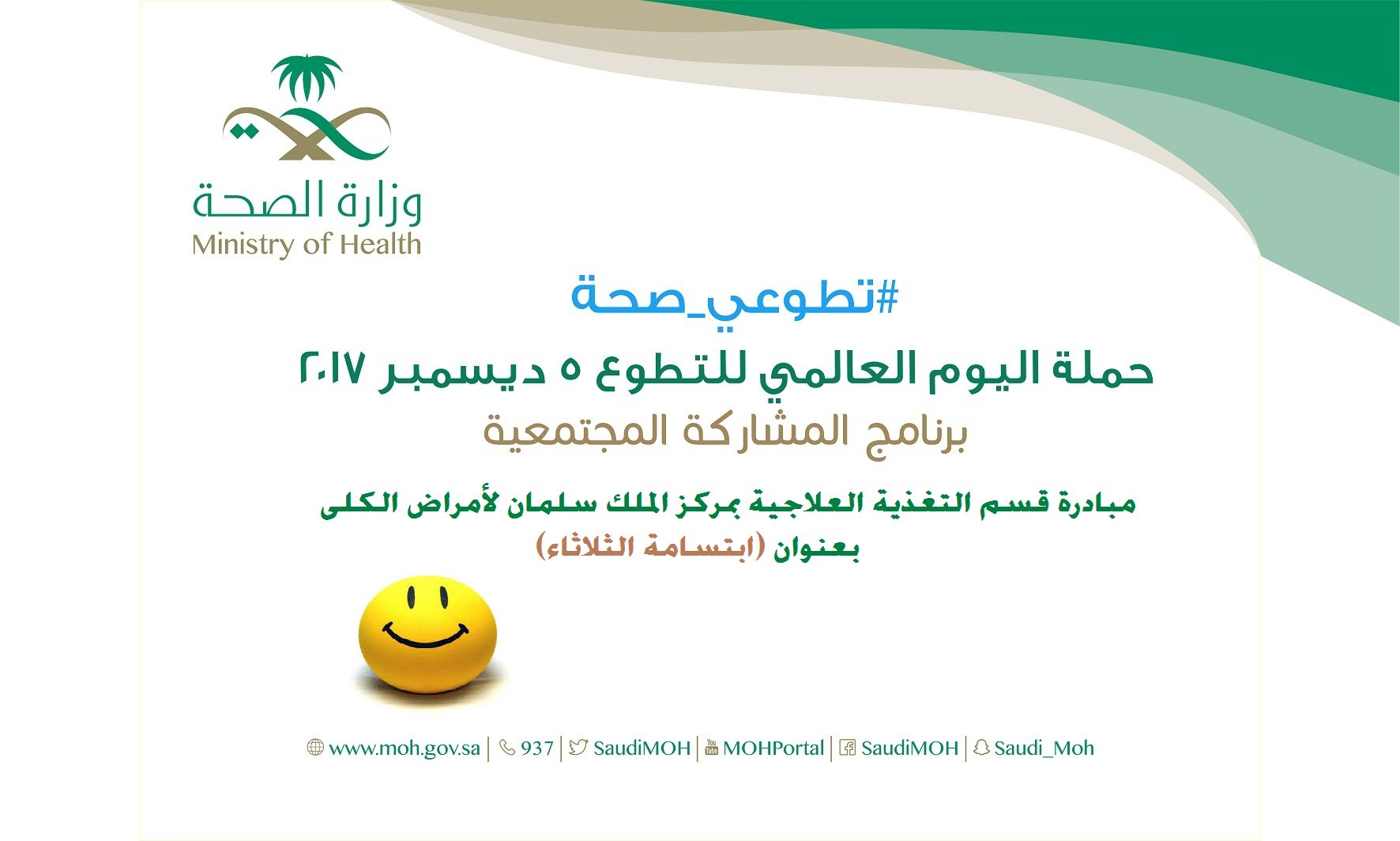 وزارة الصحة
Ministry of Health

#تطوعي_صحة

حملة اليوم العالمي للتطوع ٥ ديسمبر ٢٠١٧

برنامج المشاركة المجتمعية

مبادرة قسم التغذية العلاجية بمركز الملك سلمان لأمراض الكلى
بعنوان (ابتسامة الثلاثاء)

www.moh.gov.sa | 937 | SaudiMOH | MOHPortal | SaudiMOH | Saudi_Moh